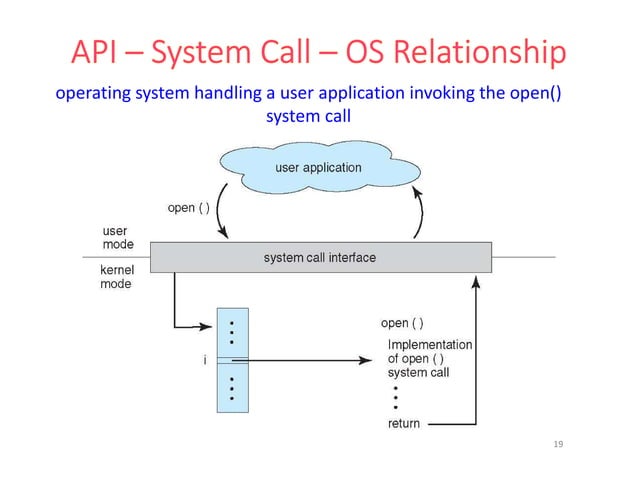 API – System Call – OS Relationship

operating system handling a user application invoking the open() system call

user application

open ( )

user mode

system call interface

kernel mode

i

open ( )

Implementation of open ( ) system call

return

19